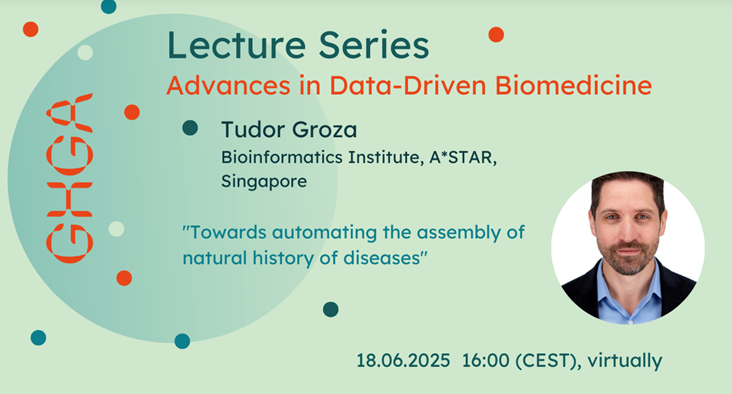 GHGA

Lecture Series
Advances in Data-Driven Biomedicine

Tudor Groza
Bioinformatics Institute, A*STAR, Singapore

"Towards automating the assembly of natural history of diseases"

18.06.2025 16:00 (CEST), virtually